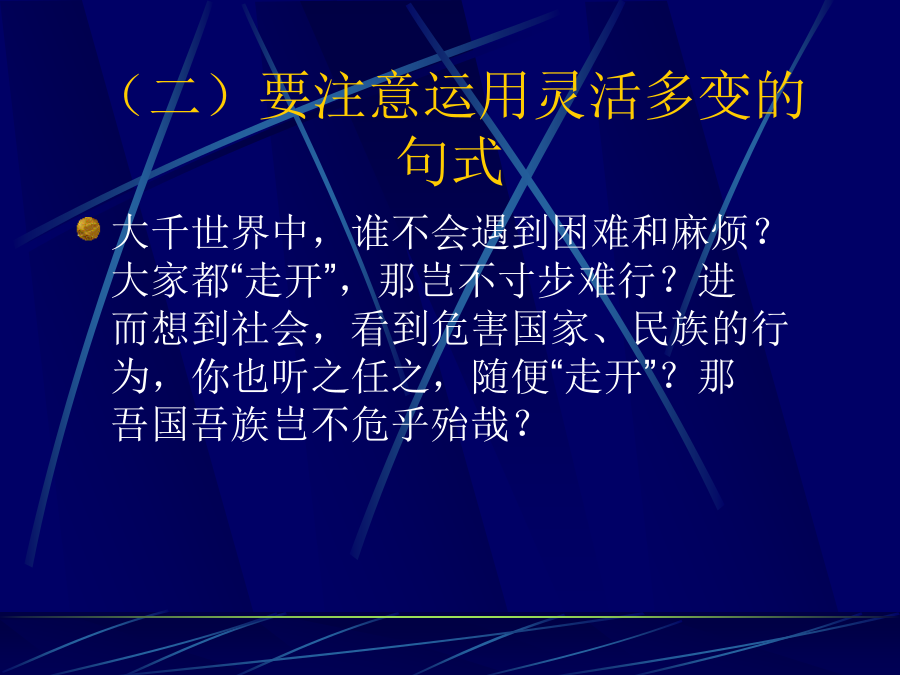 （二）要注意运用灵活多变的句式

大千世界中，谁不会遇到困难和麻烦？大家都“走开”，那岂不寸步难行？进而想到社会，看到危害国家、民族的行为，你也听之任之，随便“走开”？那吾国吾族岂不危乎殆哉？